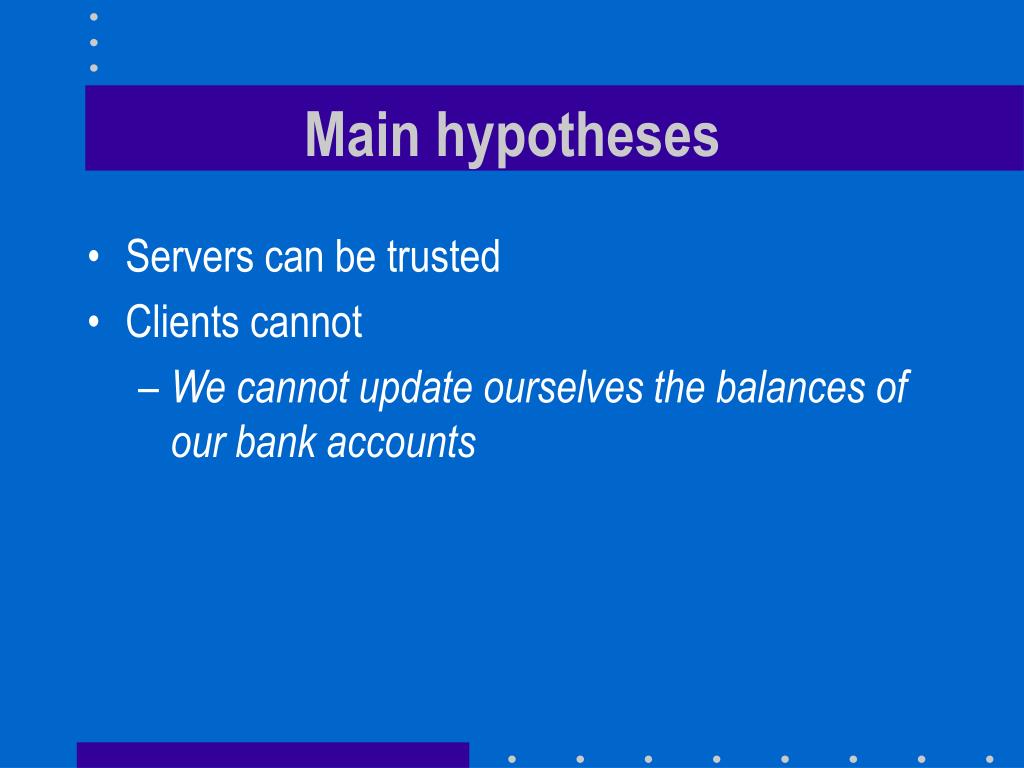 Main hypotheses

• Servers can be trusted
• Clients cannot
– We cannot update ourselves the balances of our bank accounts